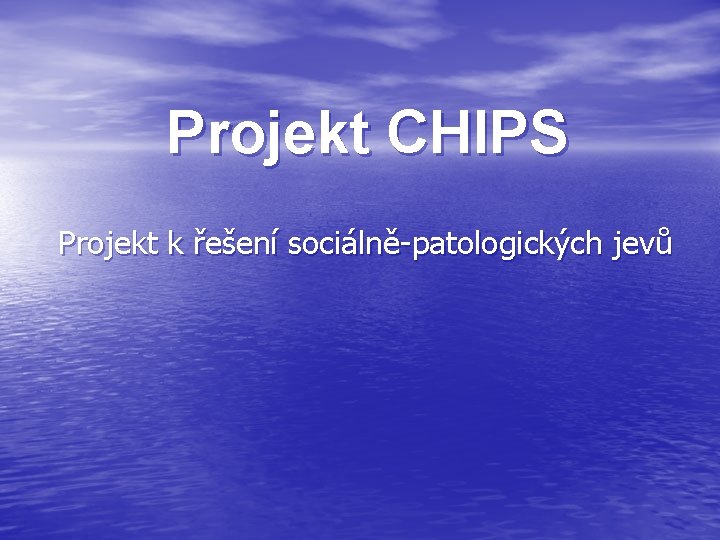 Projekt CHIPS

Projekt k řešení sociálně-patologických jevů